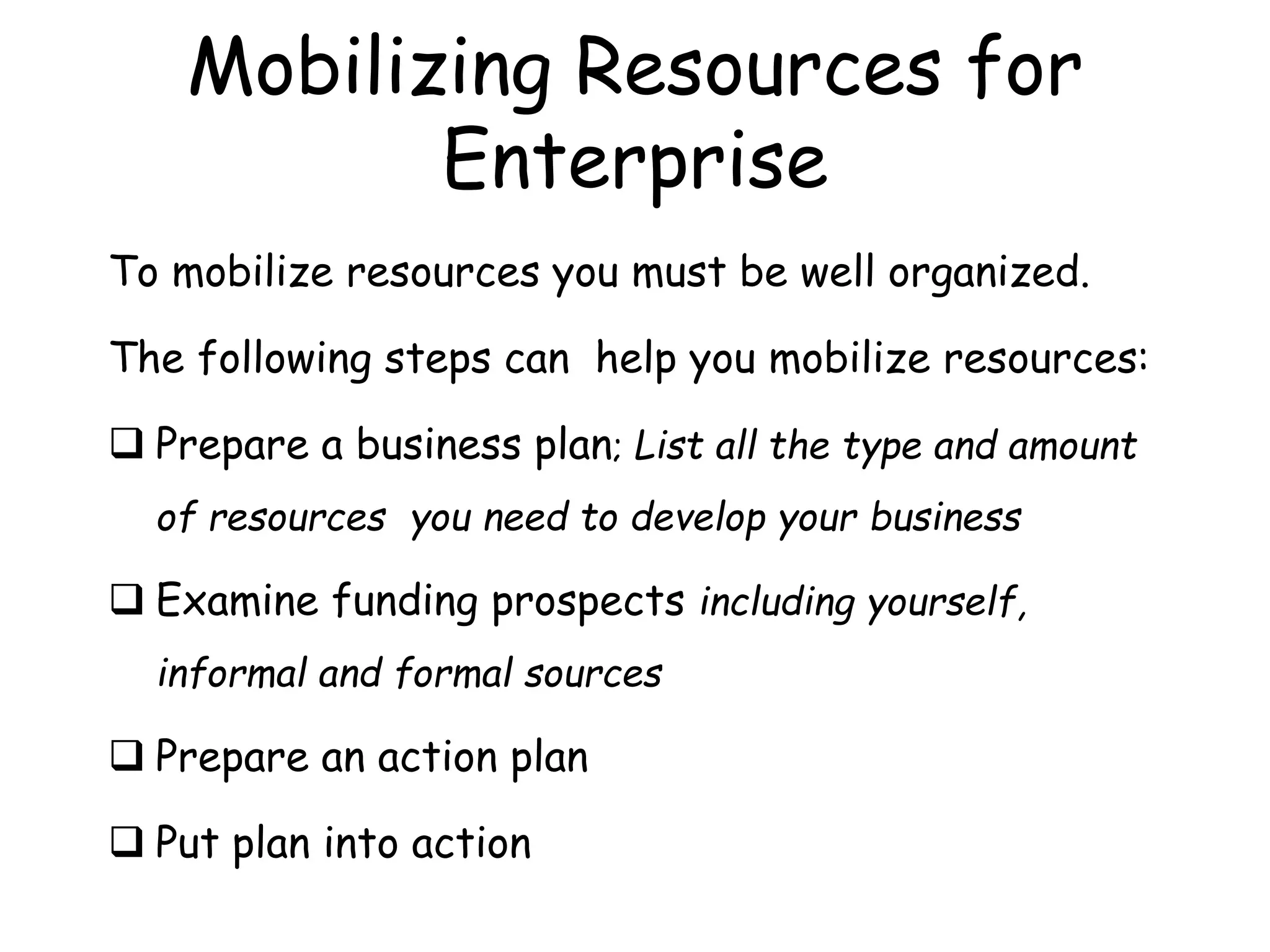 Mobilizing Resources for Enterprise

To mobilize resources you must be well organized.

The following steps can help you mobilize resources:

❑ Prepare a business plan; List all the type and amount of resources you need to develop your business

❑ Examine funding prospects including yourself, informal and formal sources

❑ Prepare an action plan

❑ Put plan into action